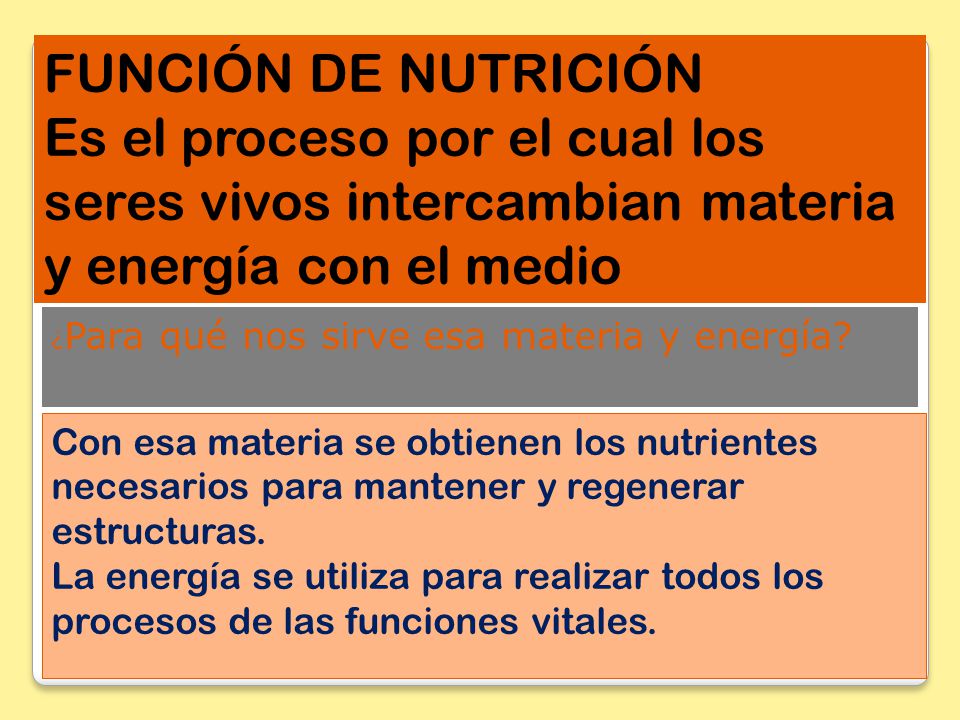 FUNCIÓN DE NUTRICIÓN
Es el proceso por el cual los seres vivos intercambian materia y energía con el medio

¿Para qué nos sirve esa materia y energía?

Con esa materia se obtienen los nutrientes necesarios para mantener y regenerar estructuras.
La energía se utiliza para realizar todos los procesos de las funciones vitales.